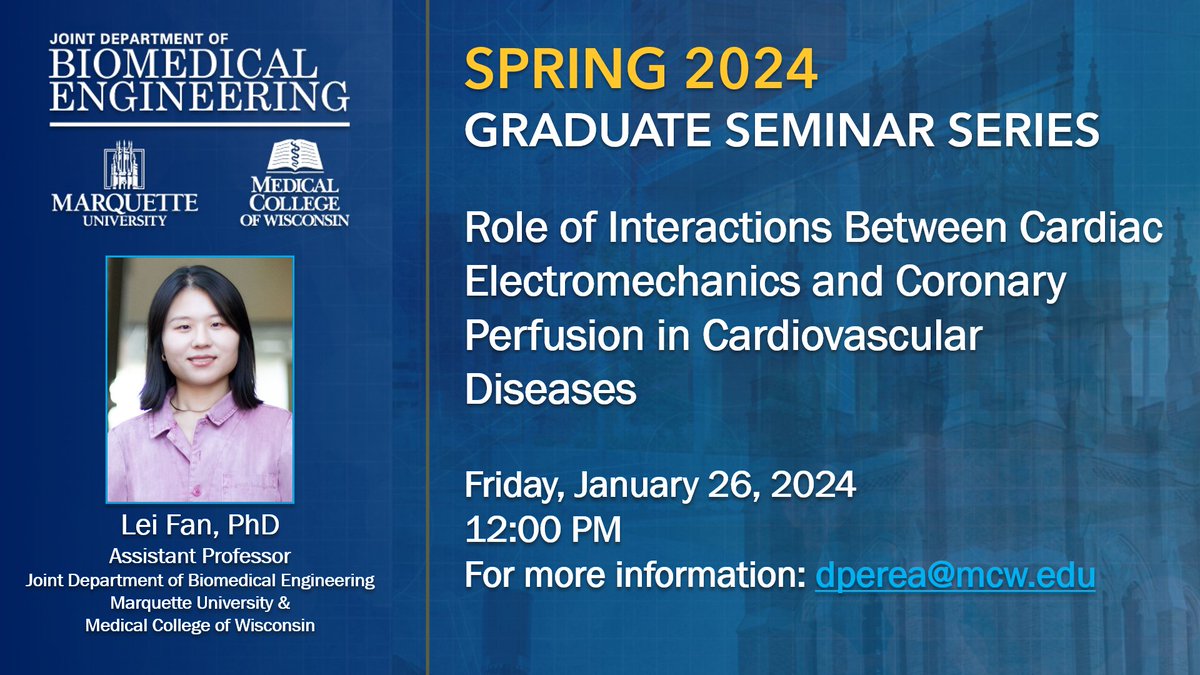 JOINT DEPARTMENT OF
BIOMEDICAL ENGINEERING

MARQUETTE UNIVERSITY

MEDICAL COLLEGE OF WISCONSIN

Lei Fan, PhD
Assistant Professor
Joint Department of Biomedical Engineering
Marquette University &
Medical College of Wisconsin

SPRING 2024
GRADUATE SEMINAR SERIES

Role of Interactions Between Cardiac Electromechanics and Coronary Perfusion in Cardiovascular Diseases

Friday, January 26, 2024
12:00 PM
For more information: dperea@mcw.edu